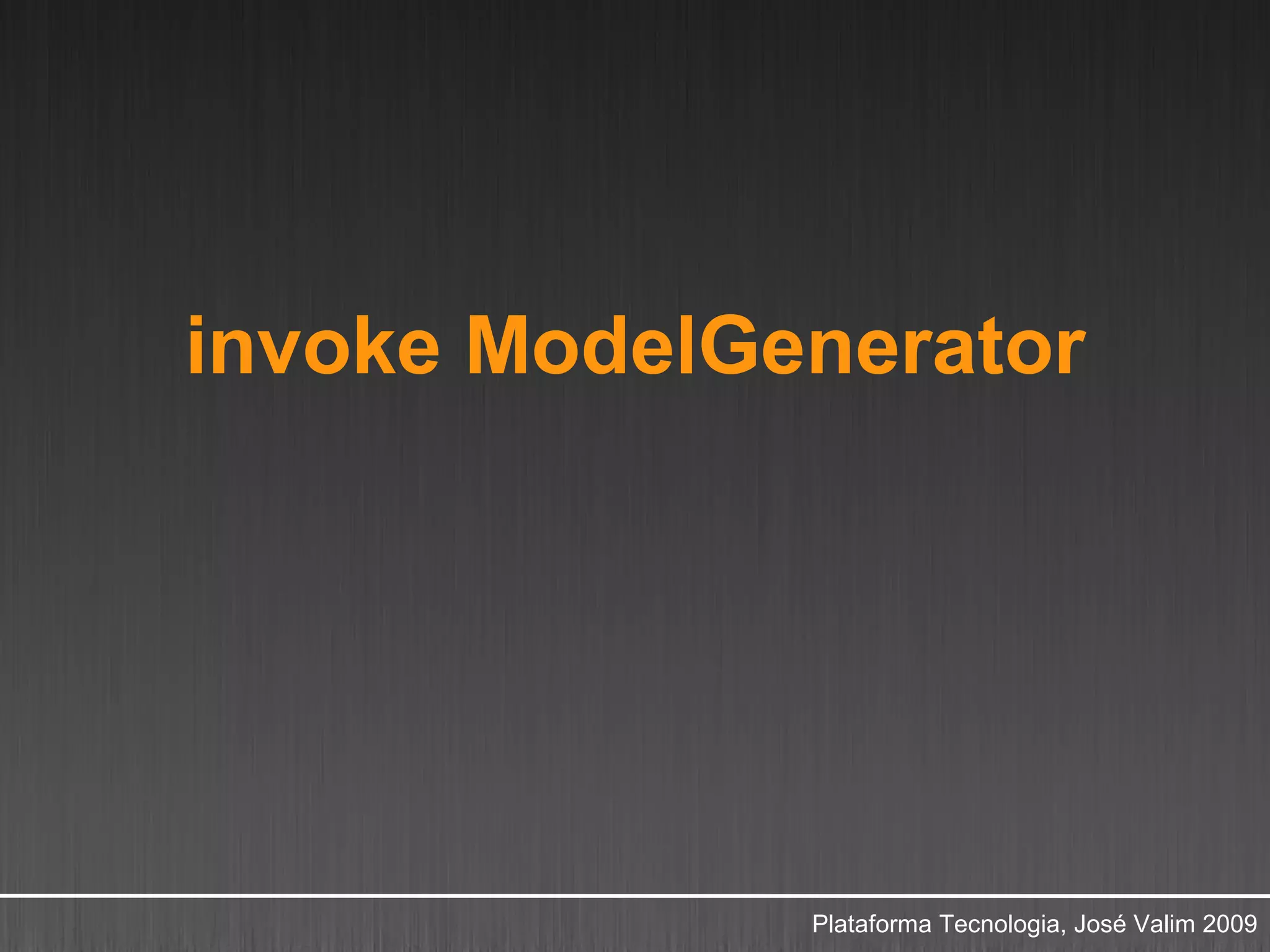 invoke ModelGenerator

Plataforma Tecnologia, José Valim 2009